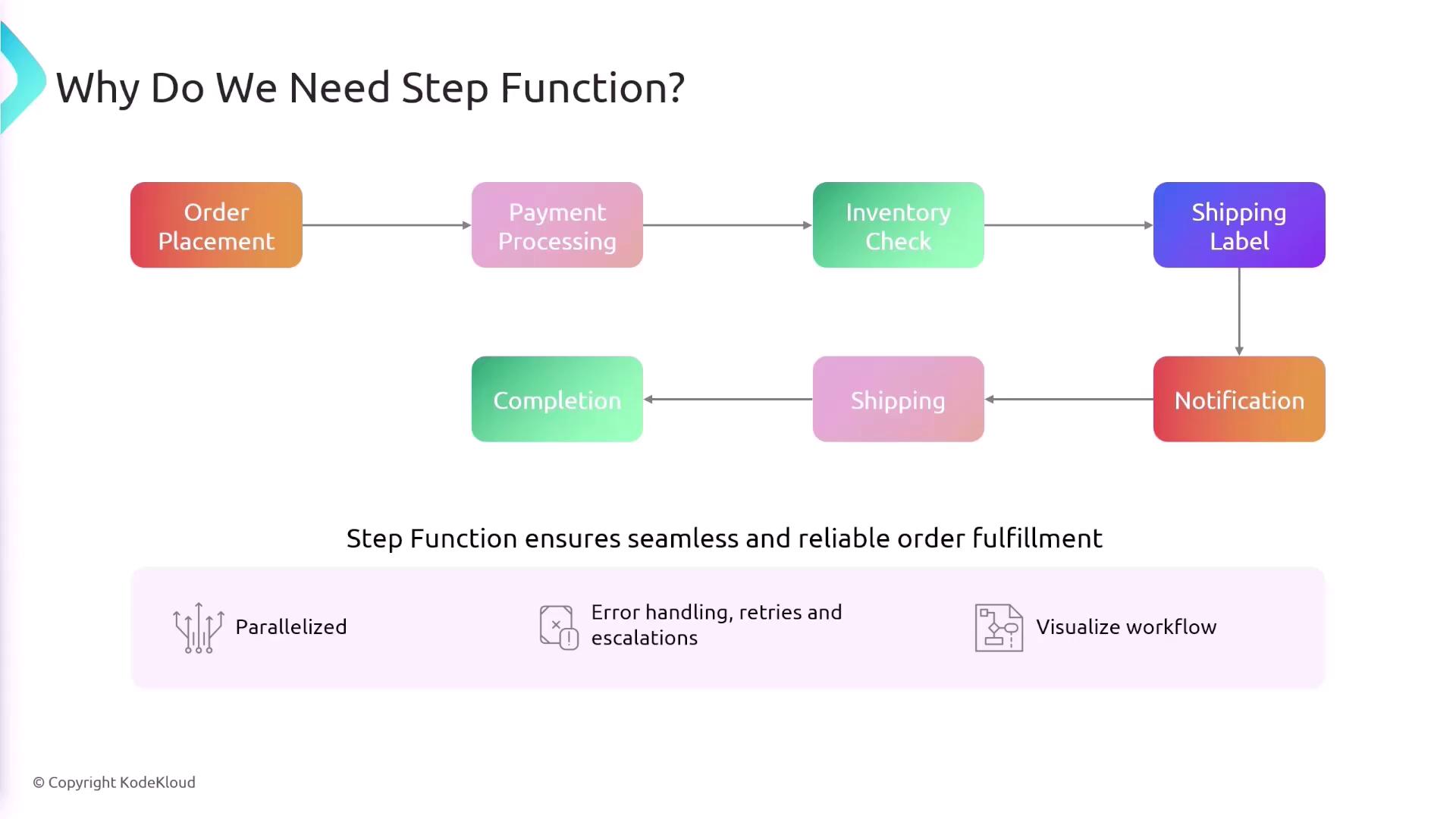 Why Do We Need Step Function?

Order Placement

Payment Processing

Inventory Check

Shipping Label

Notification

Shipping

Completion

Step Function ensures seamless and reliable order fulfillment

Parallelized

Error handling, retries and escalations

Visualize workflow

© Copyright KodeKloud